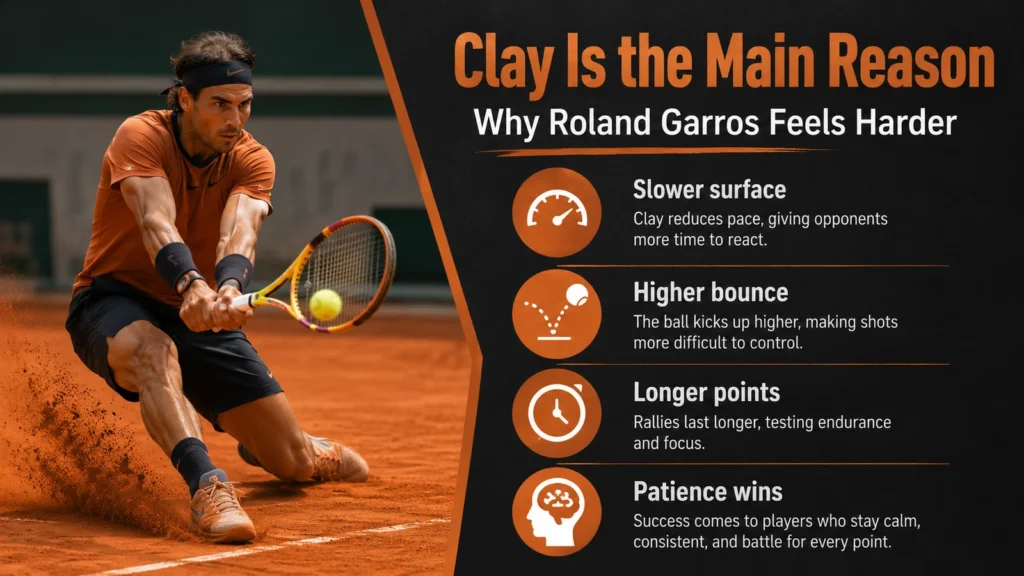 Clay Is the Main Reason
Why Roland Garros Feels Harder

Slower surface
Clay reduces pace, giving opponents more time to react.

Higher bounce
The ball kicks up higher, making shots more difficult to control.

Longer points
Rallies last longer, testing endurance and focus.

Patience wins
Success comes to players who stay calm, consistent, and battle for every point.